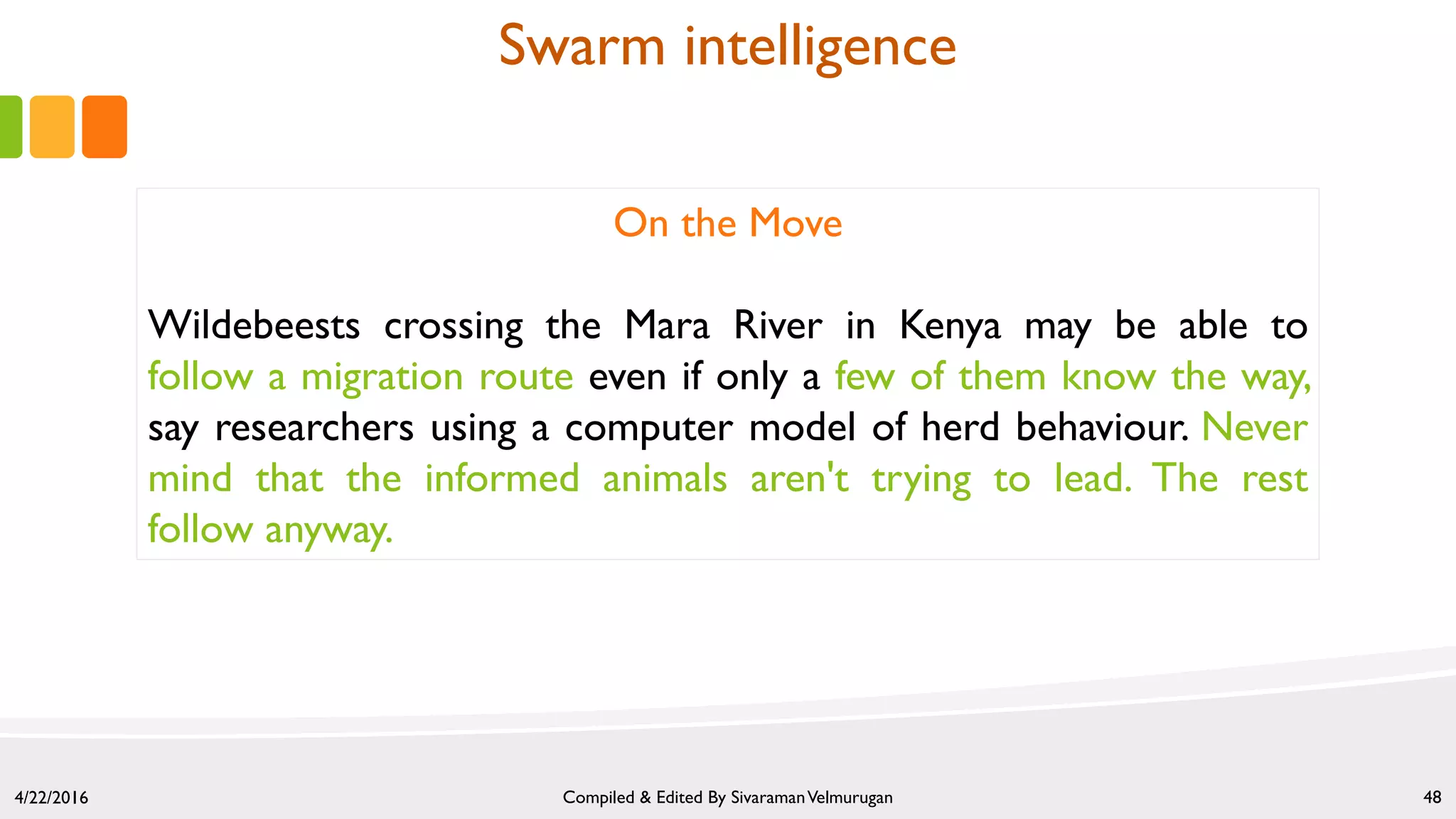 Swarm intelligence

On the Move

Wildebeests crossing the Mara River in Kenya may be able to follow a migration route even if only a few of them know the way, say researchers using a computer model of herd behaviour. Never mind that the informed animals aren't trying to lead. The rest follow anyway.

4/22/2016

Compiled & Edited By Sivaraman Velmurugan

48